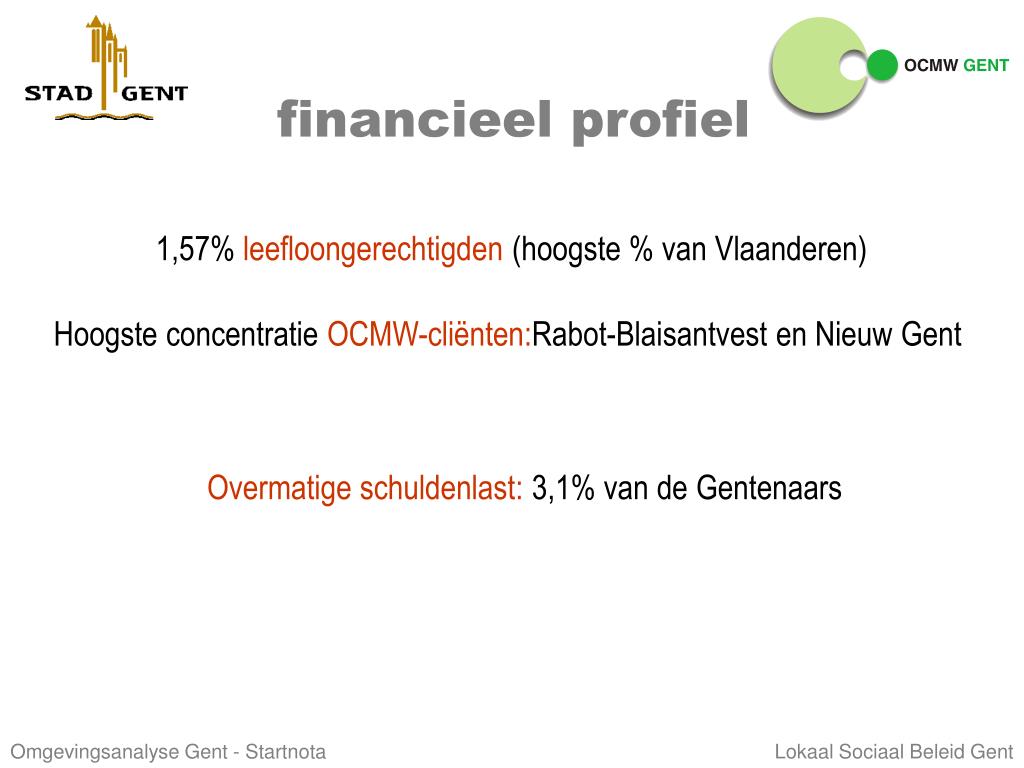 STAD GENT

OCMW GENT

financieel profiel

1,57% leefloongerechtigden (hoogste % van Vlaanderen)

Hoogste concentratie OCMW-cliënten:Rabot-Blaisantvest en Nieuw Gent

Overmatige schuldenlast: 3,1% van de Gentenaars

Omgevingsanalyse Gent - Startnota

Lokaal Sociaal Beleid Gent